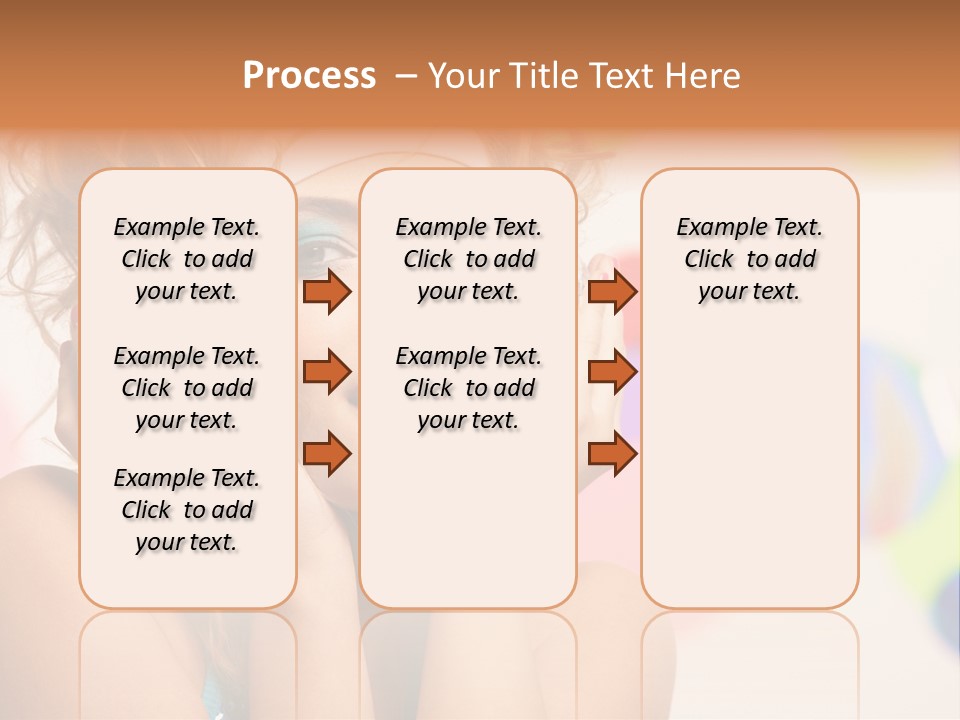 Process – Your Title Text Here

Example Text. Click to add your text.

Example Text. Click to add your text.

Example Text. Click to add your text.

Example Text. Click to add your text.

Example Text. Click to add your text.

Example Text. Click to add your text.